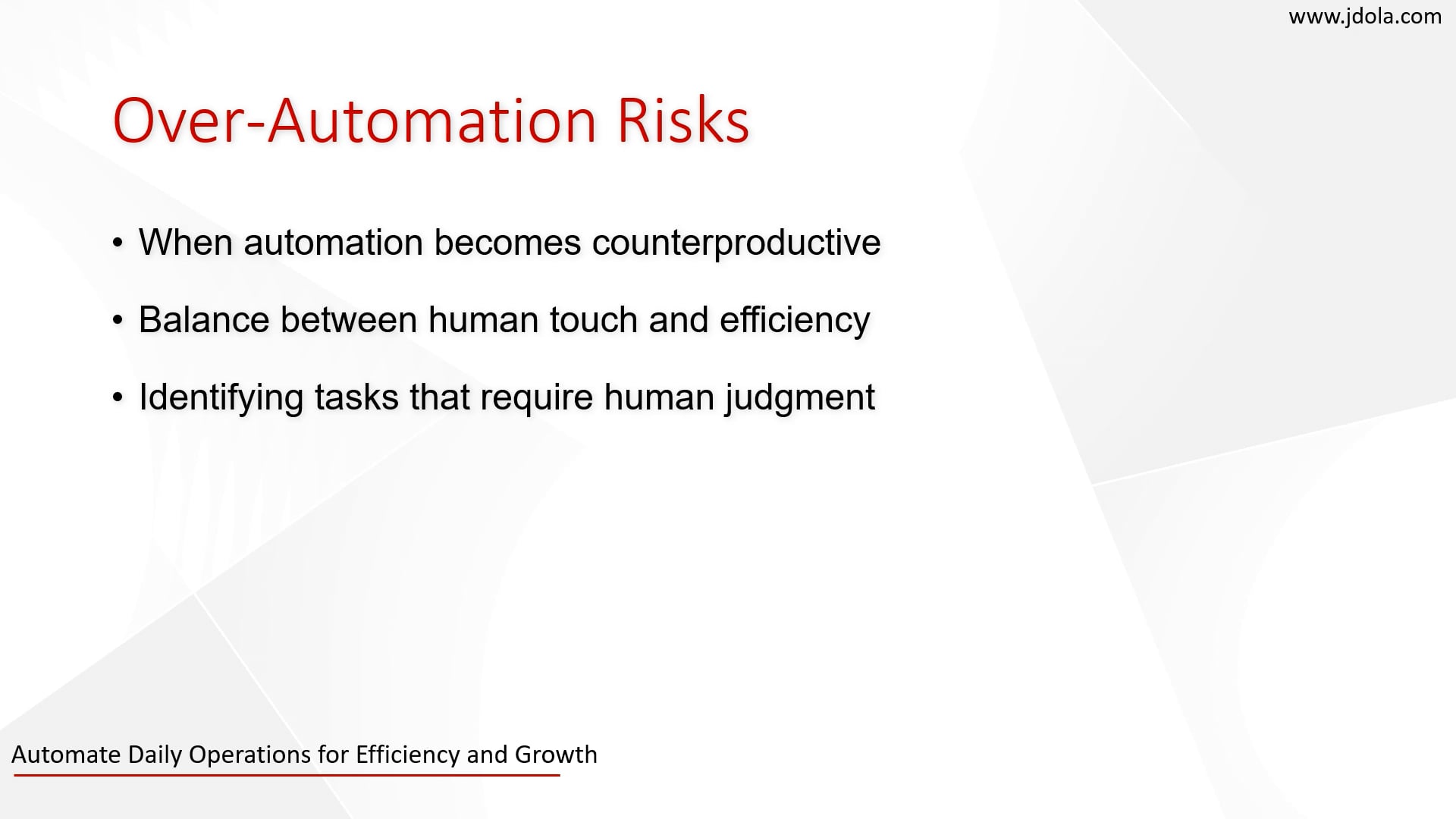 www.jdola.com

Over-Automation Risks

• When automation becomes counterproductive
• Balance between human touch and efficiency
• Identifying tasks that require human judgment

Automate Daily Operations for Efficiency and Growth